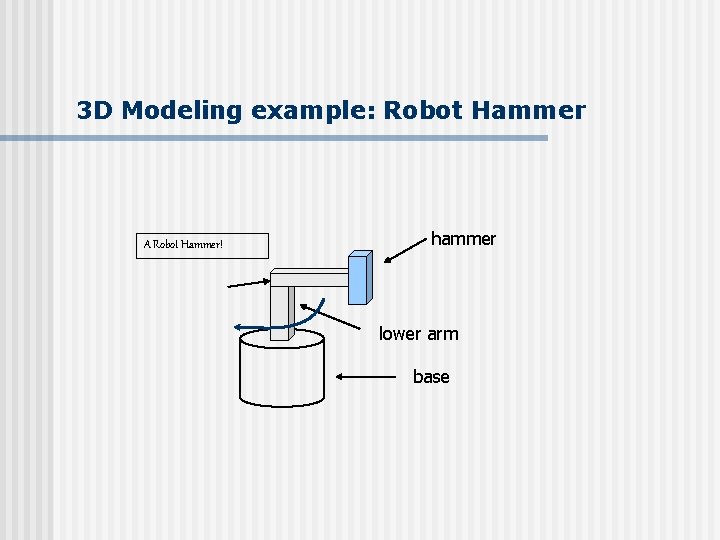 3D Modeling example: Robot Hammer

A Robot Hammer!

hammer

lower arm

base